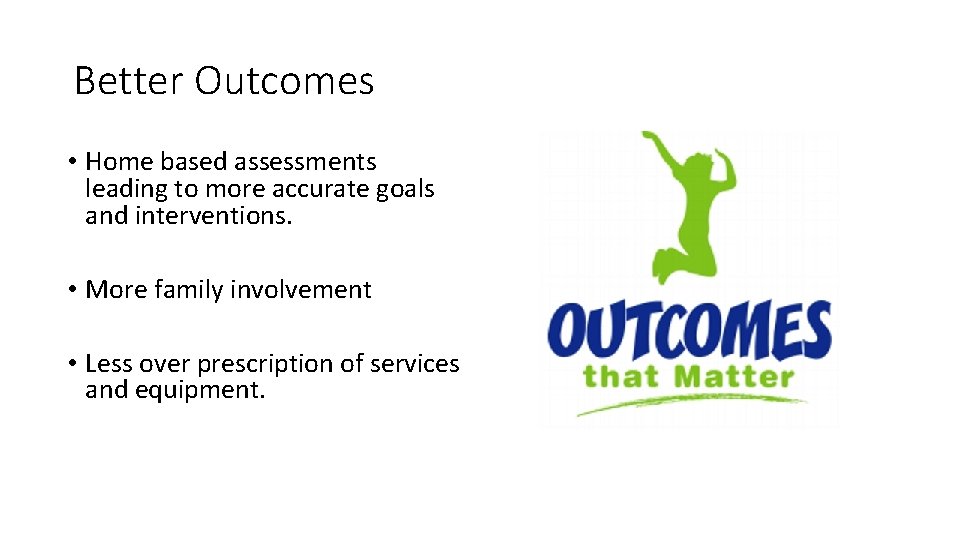 Better Outcomes

• Home based assessments leading to more accurate goals and interventions.

• More family involvement

• Less over prescription of services and equipment.

OUTCOMES
that Matter